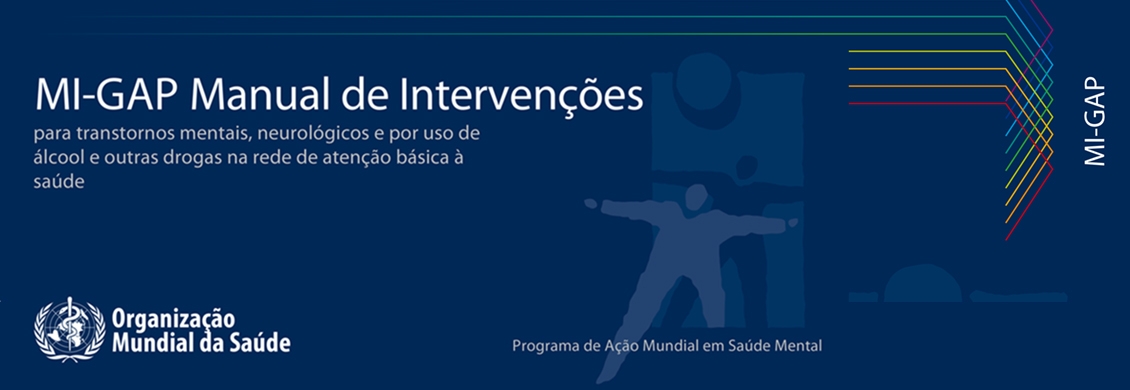 MI-GAP Manual de Intervenções

para transtornos mentais, neurológicos e por uso de álcool e outras drogas na rede de atenção básica à saúde

MI-GAP

Organização Mundial da Saúde

Programa de Ação Mundial em Saúde Mental